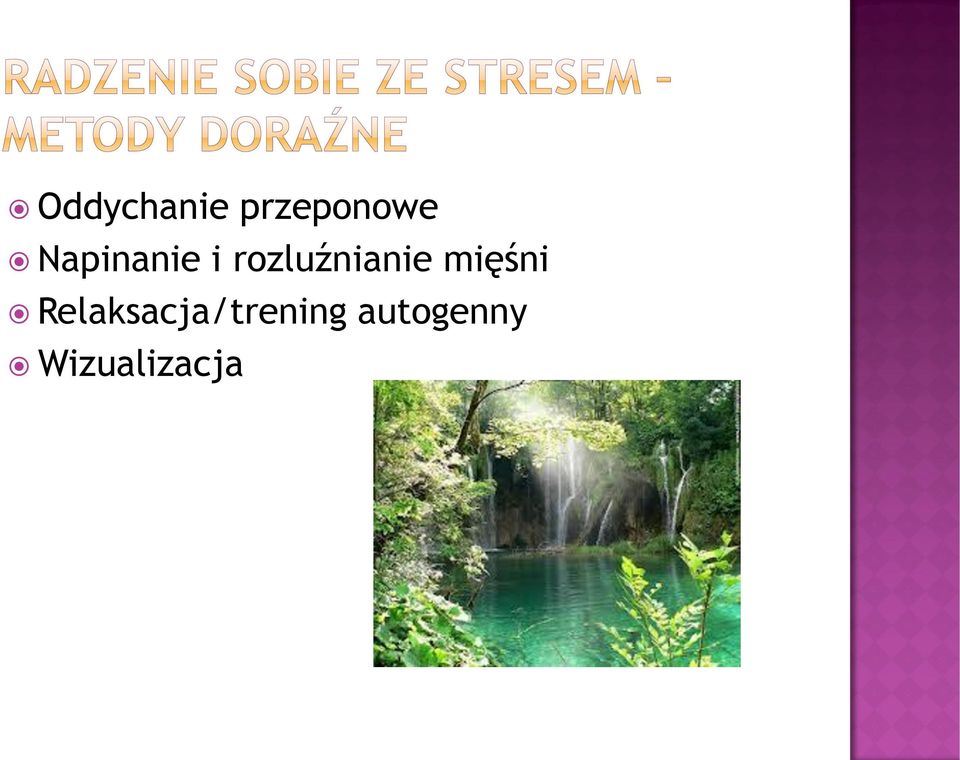 RADZENIE SOBIE ZE STRESEM – METODY DORAŹNE

Oddychanie przeponowe
Napinanie i rozluźnianie mięśni
Relaksacja/trening autogenny
Wizualizacja